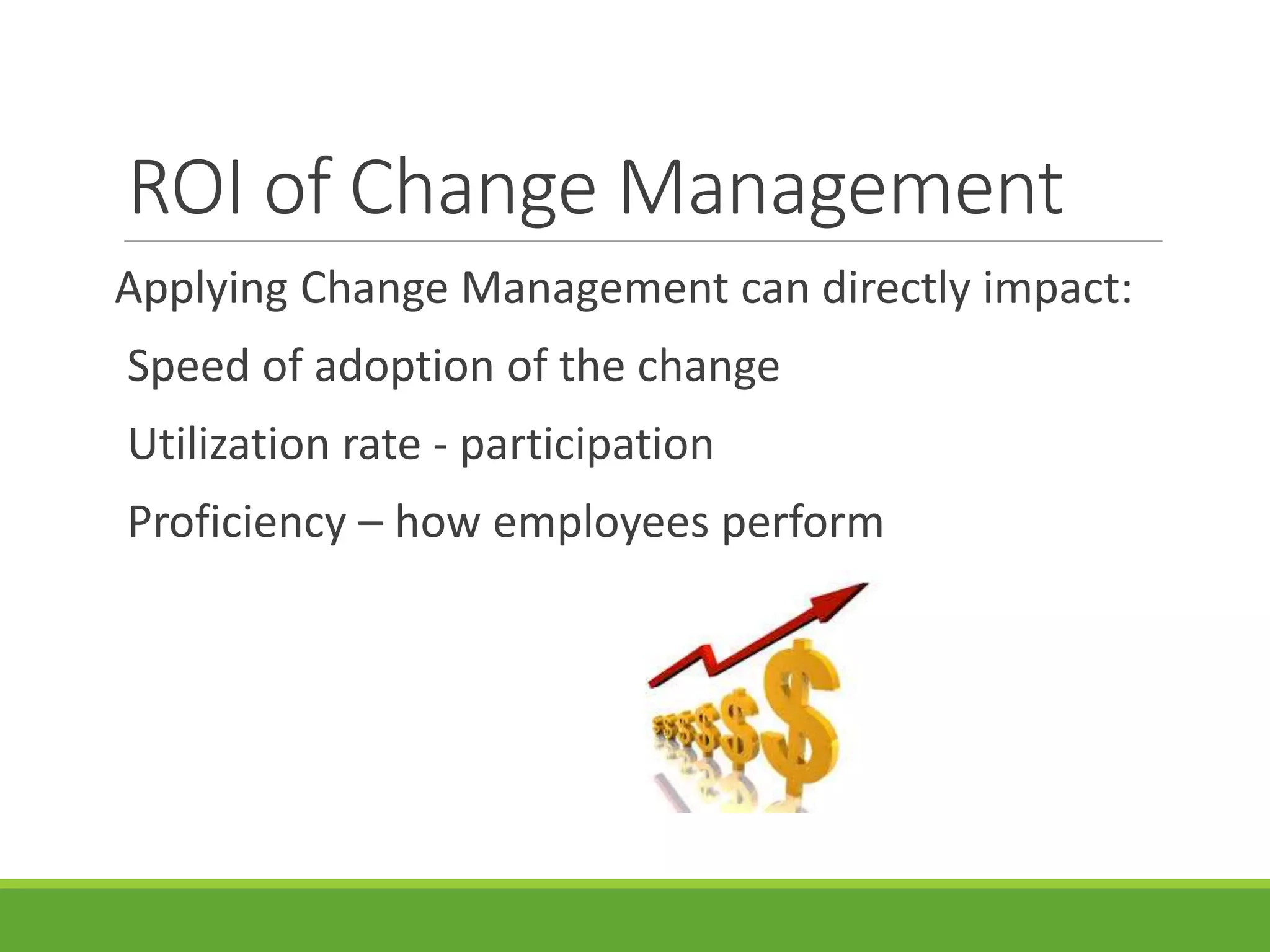 ROI of Change Management

Applying Change Management can directly impact:

Speed of adoption of the change

Utilization rate - participation

Proficiency – how employees perform